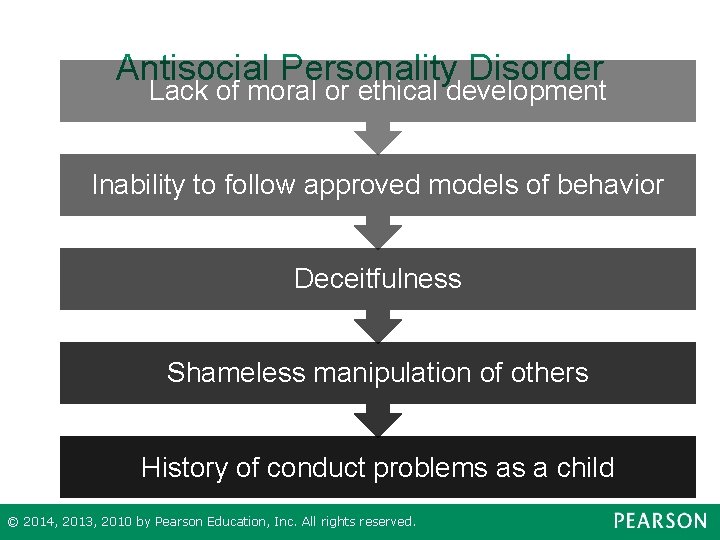 Antisocial Personality Disorder

Lack of moral or ethical development

Inability to follow approved models of behavior

Deceitfulness

Shameless manipulation of others

History of conduct problems as a child

© 2014, 2013, 2010 by Pearson Education, Inc. All rights reserved.

PEARSON